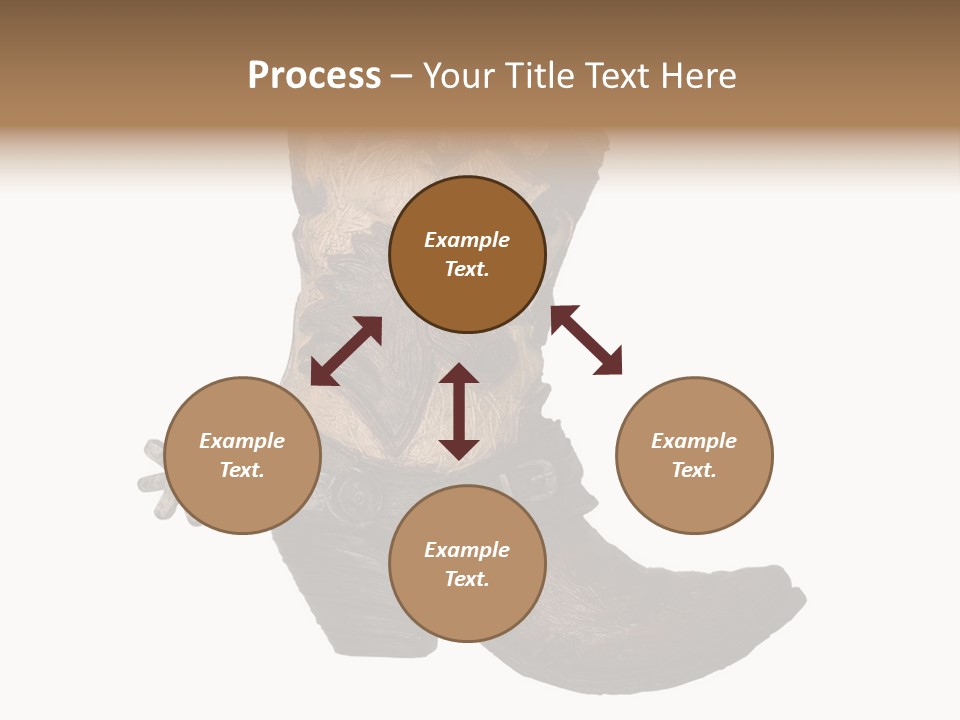 Process – Your Title Text Here

Example Text.

Example Text.

Example Text.

Example Text.